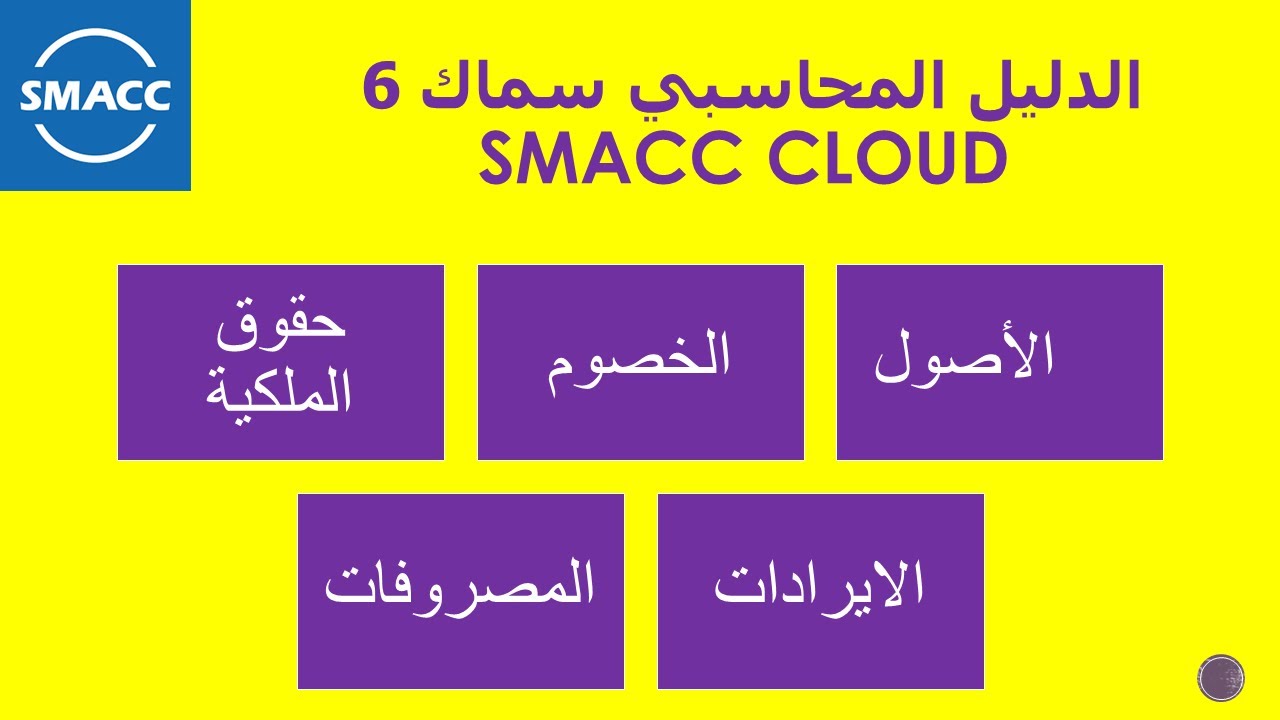 SMACC

الدليل المحاسبي سماك 6
SMACC CLOUD

الأصول

الخصوم

حقوق الملكية

الايرادات

المصروفات